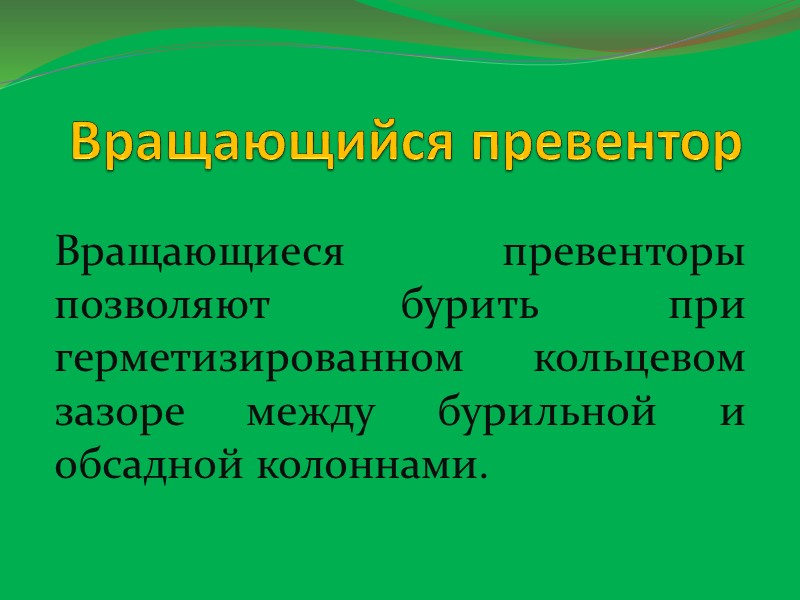 Вращающийся превентор

Вращающиеся превенторы позволяют бурить при герметизированном кольцевом зазоре между бурильной и обсадной колоннами.